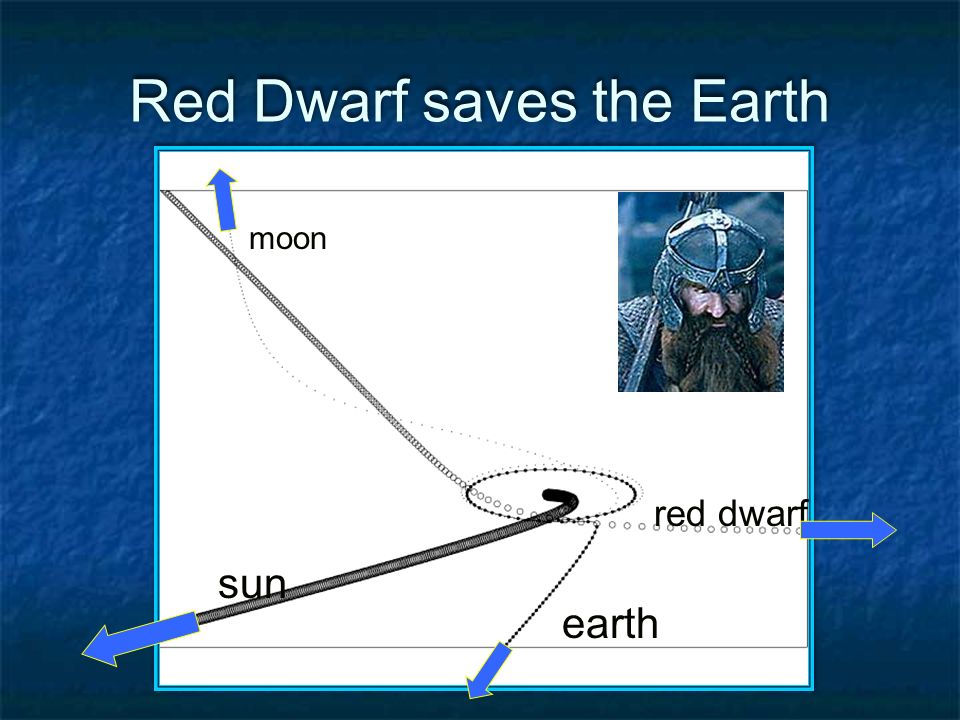 Red Dwarf saves the Earth

moon

red dwarf

sun

earth